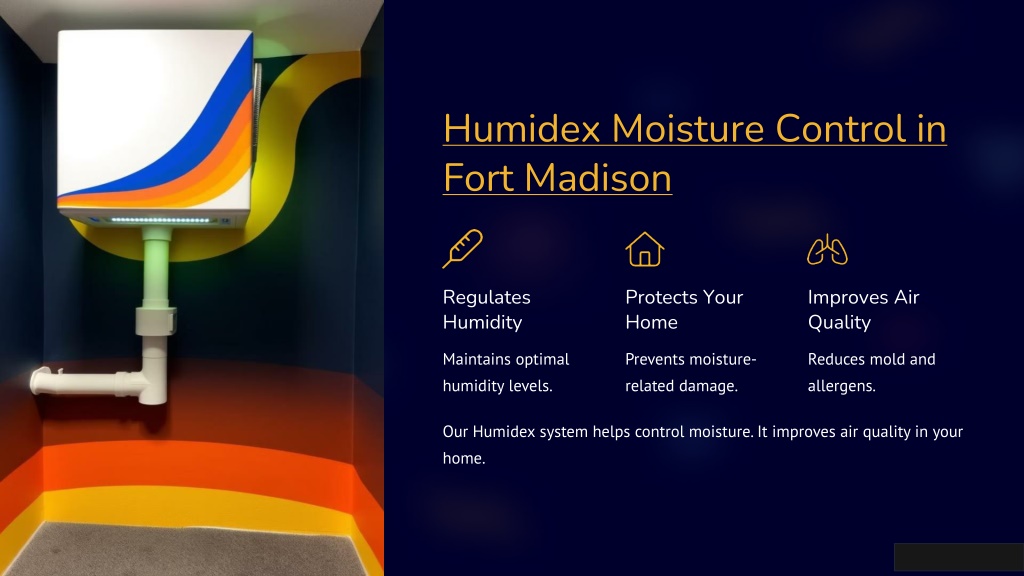 Humidex Moisture Control in Fort Madison

Regulates Humidity

Maintains optimal humidity levels.

Protects Your Home

Prevents moisture-related damage.

Improves Air Quality

Reduces mold and allergens.

Our Humidex system helps control moisture. It improves air quality in your home.